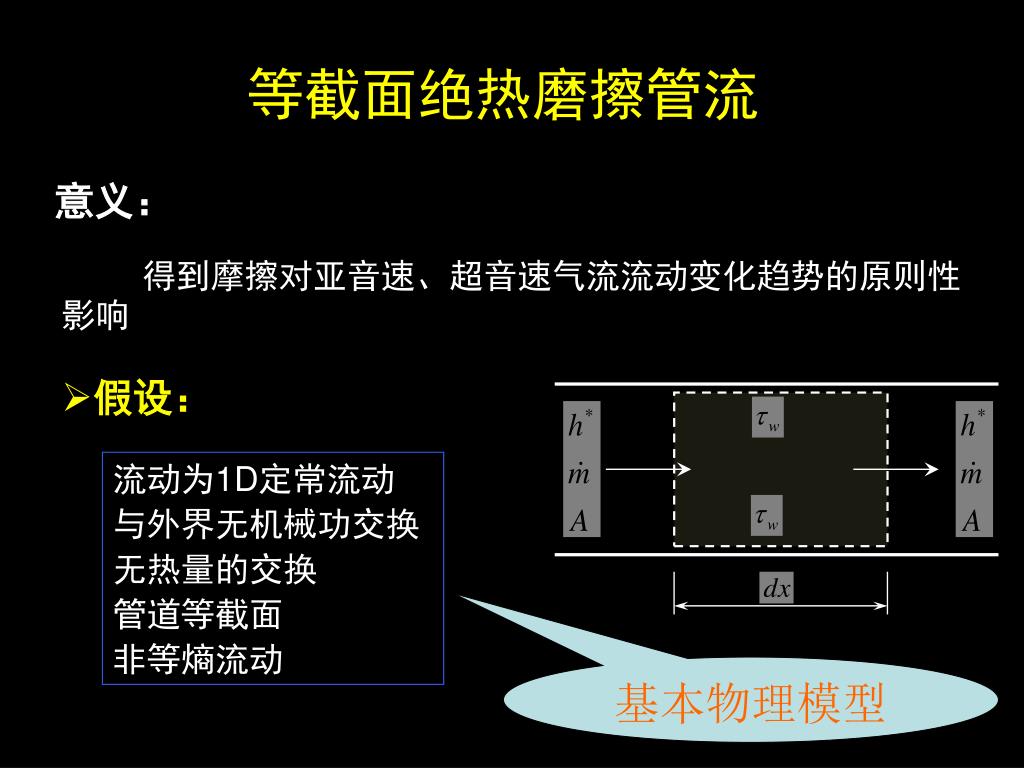 等截面绝热磨擦管流

意义：

得到摩擦对亚音速、超音速气流流动变化趋势的原则性影响

➢假设：

流动为1D定常流动
与外界无机械功交换
无热量的交换
管道等截面
非等熵流动

$h^*$
$\dot{m}$
$A$

$\tau_w$

$\tau_w$

$h^*$
$\dot{m}$
$A$

$dx$

基本物理模型